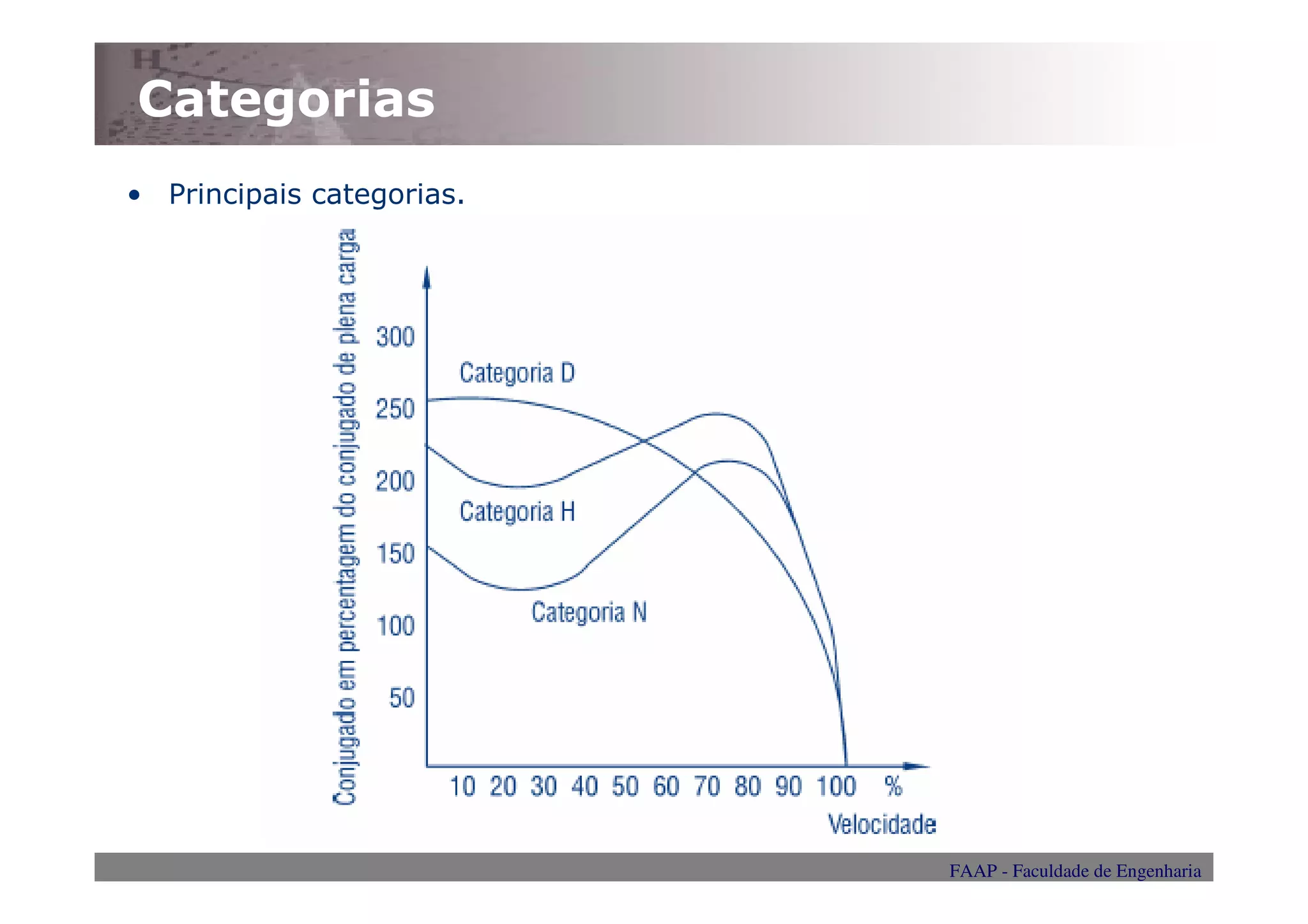 Categorias

• Principais categorias.

Conjugado em percentagem do conjugado de plena carga

300
250
200
150
100
50

Categoria D
Categoria H
Categoria N

10 20 30 40 50 60 70 80 90 100 %
Velocidade

FAAP - Faculdade de Engenharia